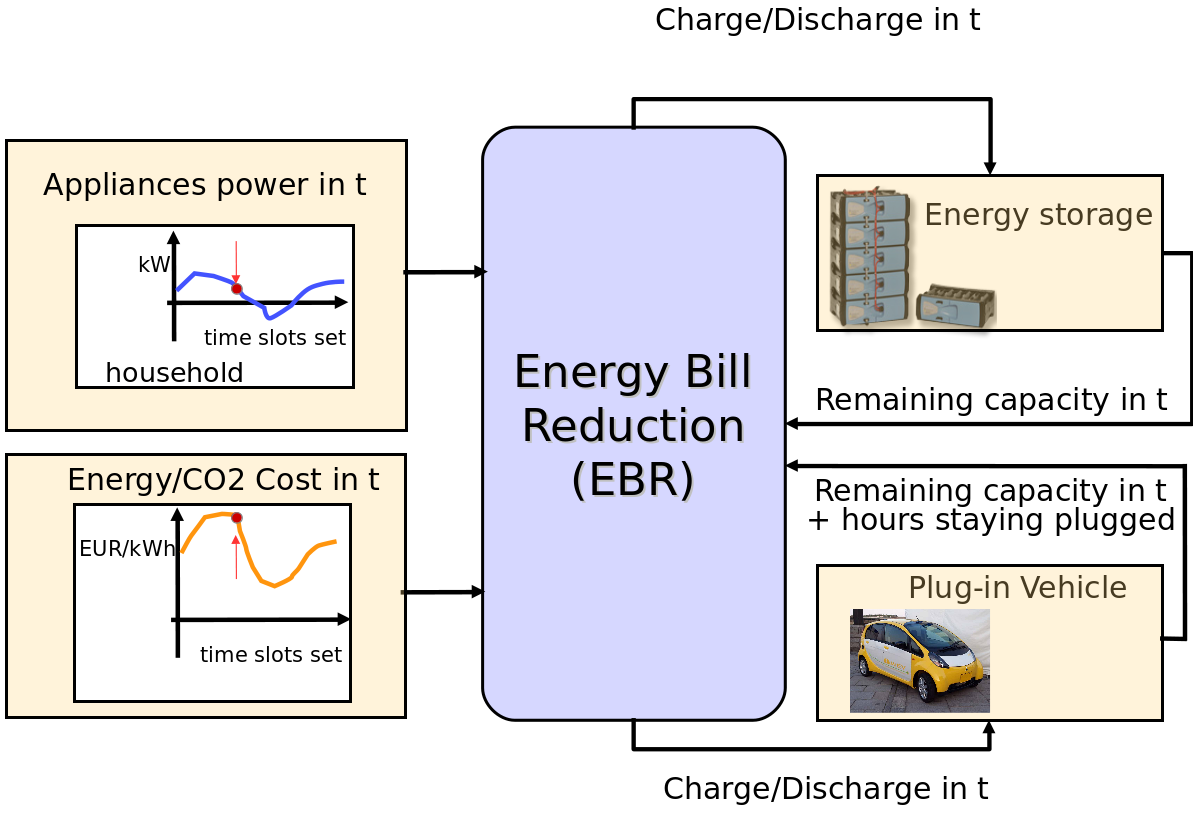 Charge/Discharge in t

Appliances power in t

kW

time slots set

household

Energy/CO2 Cost in t

EUR/kWh

time slots set

Energy Bill Reduction (EBR)

Energy storage

Remaining capacity in t

Remaining capacity in t + hours staying plugged

Plug-in Vehicle

Charge/Discharge in t